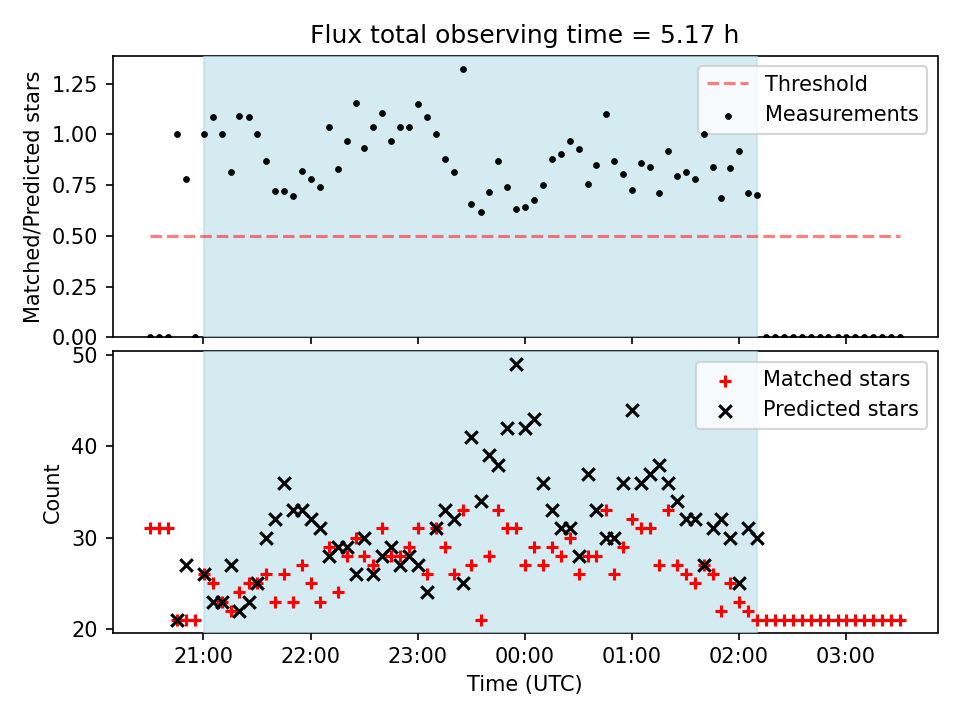 Flux total observing time = 5.17 h

Matched/Predicted stars

1.25
1.00
0.75
0.50
0.25
0.00

Threshold
Measurements

Count

50
40
30
20

Matched stars
Predicted stars

21:00
22:00
23:00
00:00
01:00
02:00
03:00

Time (UTC)